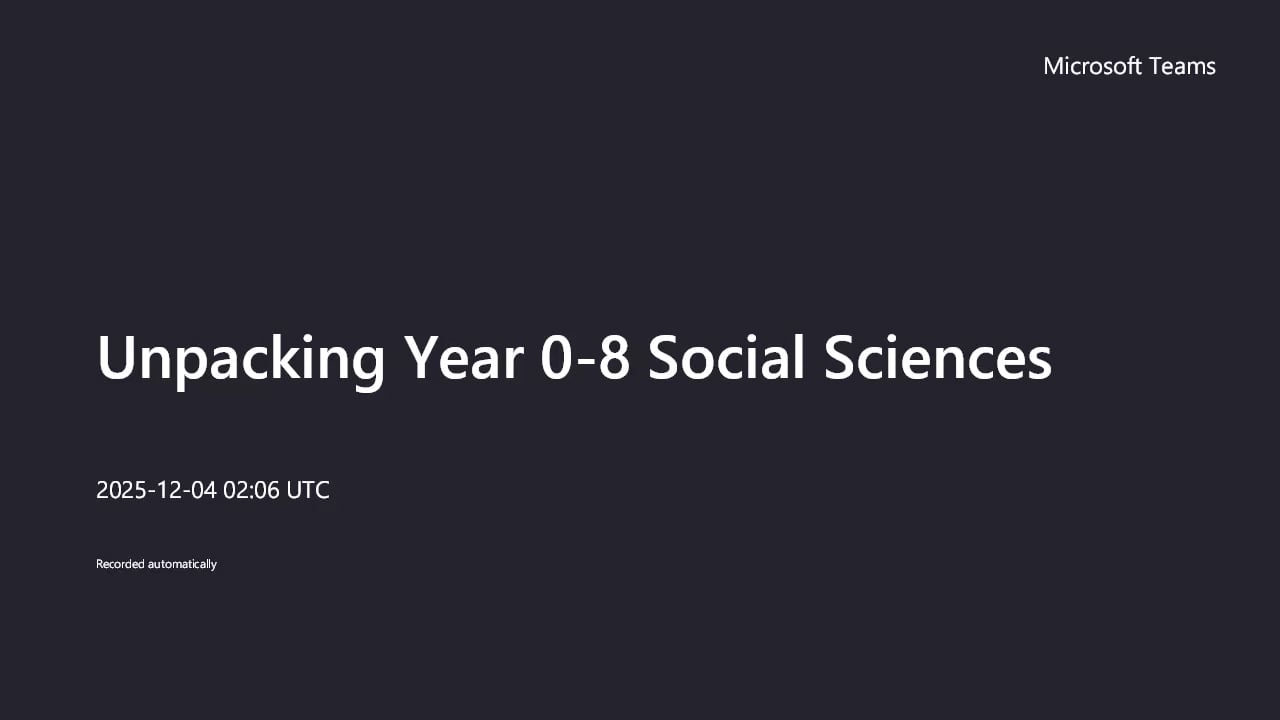 Microsoft Teams

Unpacking Year 0-8 Social Sciences

2025-12-04 02:06 UTC

Recorded automatically